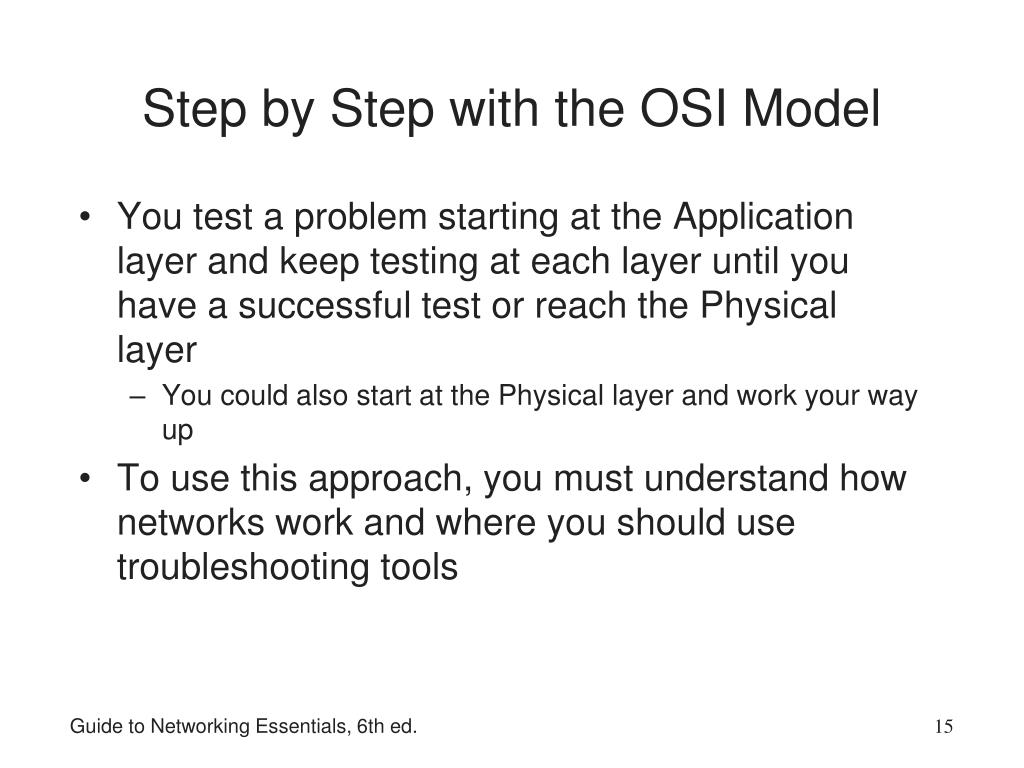 Step by Step with the OSI Model

• You test a problem starting at the Application layer and keep testing at each layer until you have a successful test or reach the Physical layer
– You could also start at the Physical layer and work your way up

• To use this approach, you must understand how networks work and where you should use troubleshooting tools

Guide to Networking Essentials, 6th ed.

15